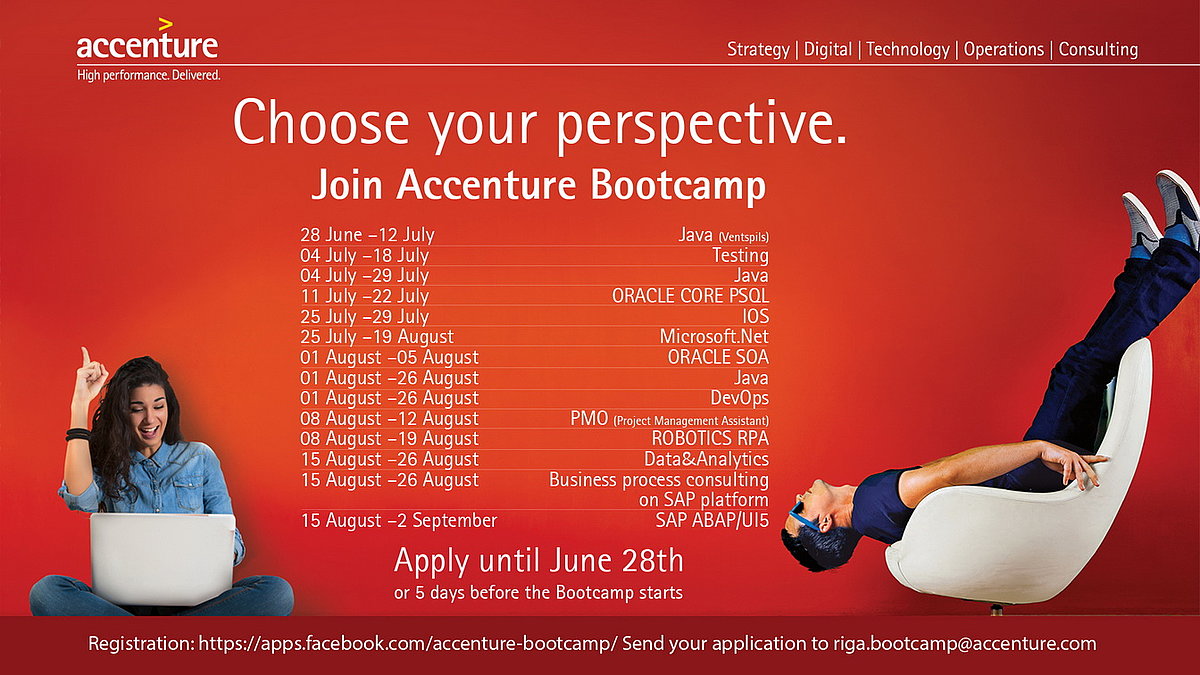 accenture
High performance. Delivered.

Strategy | Digital | Technology | Operations | Consulting

Choose your perspective.

Join Accenture Bootcamp

| | |
|---|---|
| 28 June –12 July | Java (Ventspils) |
| 04 July –18 July | Testing |
| 04 July –29 July | Java |
| 11 July –22 July | ORACLE CORE PSQL |
| 25 July –29 July | IOS |
| 25 July –19 August | Microsoft.Net |
| 01 August –05 August | ORACLE SOA |
| 01 August –26 August | Java |
| 01 August –26 August | DevOps |
| 08 August –12 August | PMO (Project Management Assistant) |
| 08 August –19 August | ROBOTICS RPA |
| 15 August –26 August | Data&Analytics |
| 15 August –26 August | Business process consulting on SAP platform |
| 15 August –2 September | SAP ABAP/UI5 |

Apply until June 28th
or 5 days before the Bootcamp starts

Registration: https://apps.facebook.com/accenture-bootcamp/ Send your application to riga.bootcamp@accenture.com